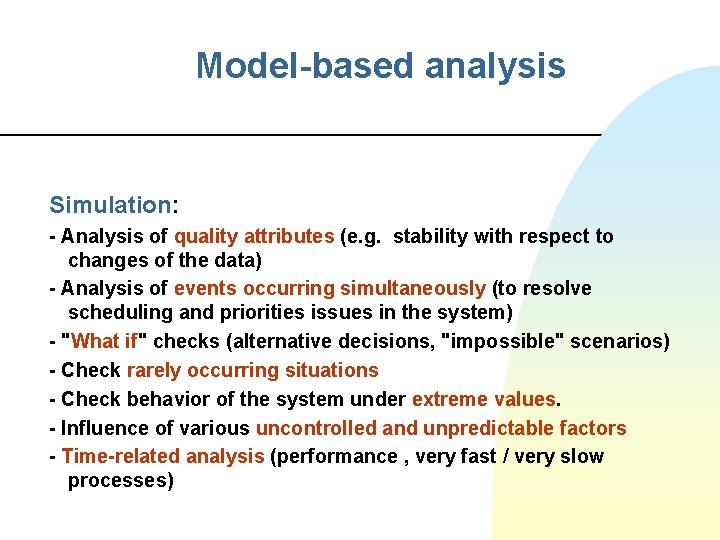 Model-based analysis

Simulation:

- Analysis of quality attributes (e.g. stability with respect to changes of the data)
- Analysis of events occurring simultaneously (to resolve scheduling and priorities issues in the system)
- "What if" checks (alternative decisions, "impossible" scenarios)
- Check rarely occurring situations
- Check behavior of the system under extreme values.
- Influence of various uncontrolled and unpredictable factors
- Time-related analysis (performance , very fast / very slow processes)